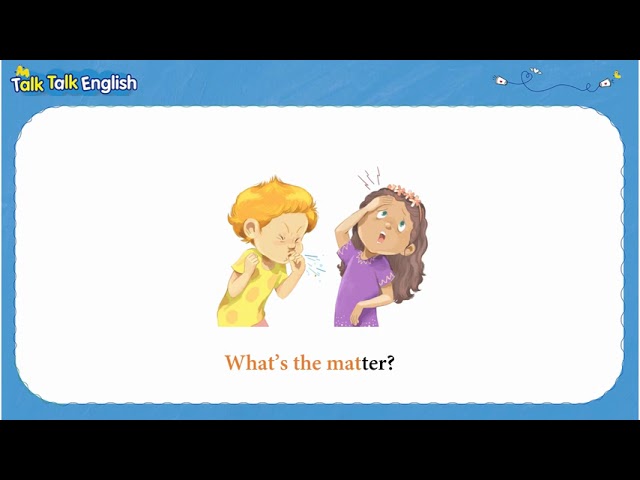 Talk Talk English

What's the matter?